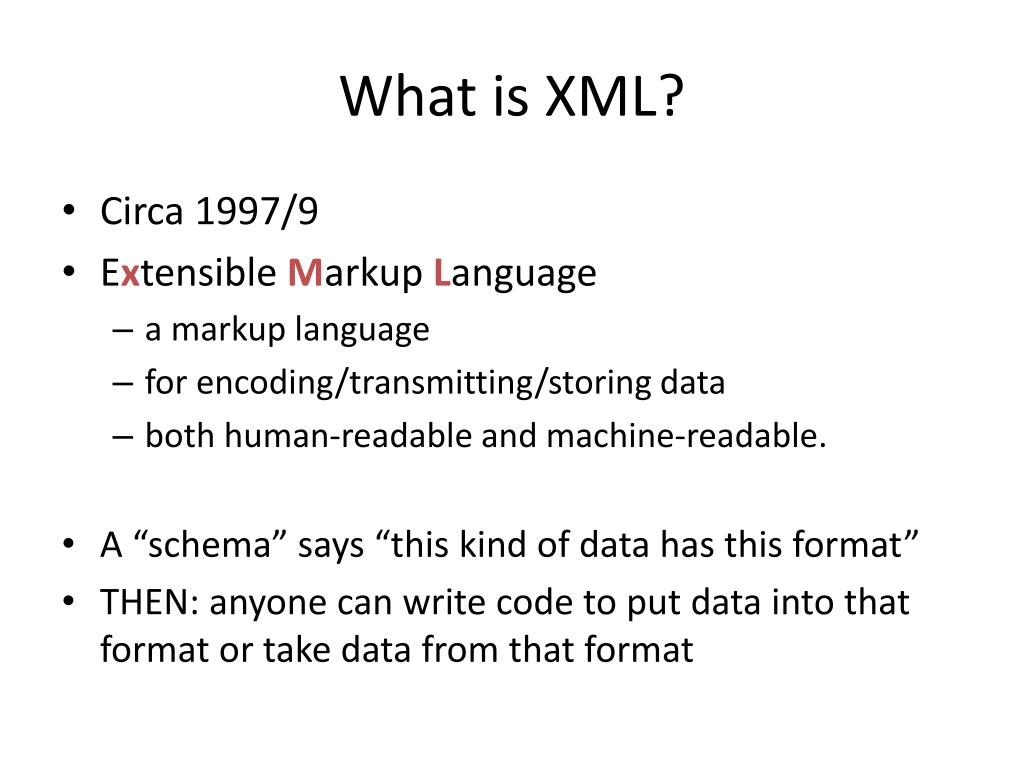 What is XML?

• Circa 1997/9
• Extensible Markup Language
– a markup language
– for encoding/transmitting/storing data
– both human-readable and machine-readable.

• A “schema” says “this kind of data has this format”
• THEN: anyone can write code to put data into that format or take data from that format